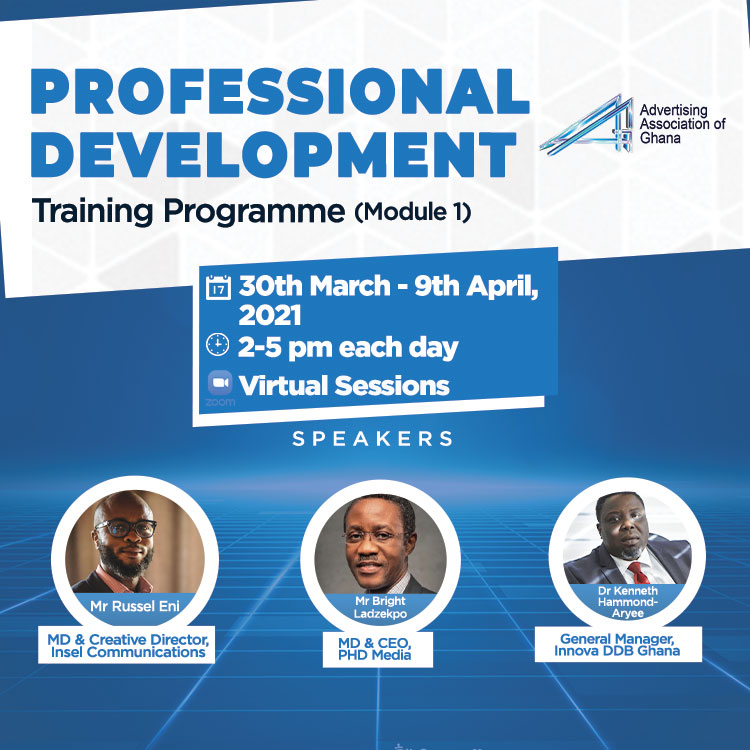 PROFESSIONAL DEVELOPMENT

Training Programme (Module 1)

Advertising Association of Ghana

17 30th March - 9th April, 2021

2-5 pm each day

zoom Virtual Sessions

SPEAKERS

Mr Russel Eni

MD & Creative Director, Insel Communications

Mr Bright Ladzekpo

MD & CEO, PHD Media

Dr Kenneth Hammond-Aryee

General Manager, Innova DDB Ghana